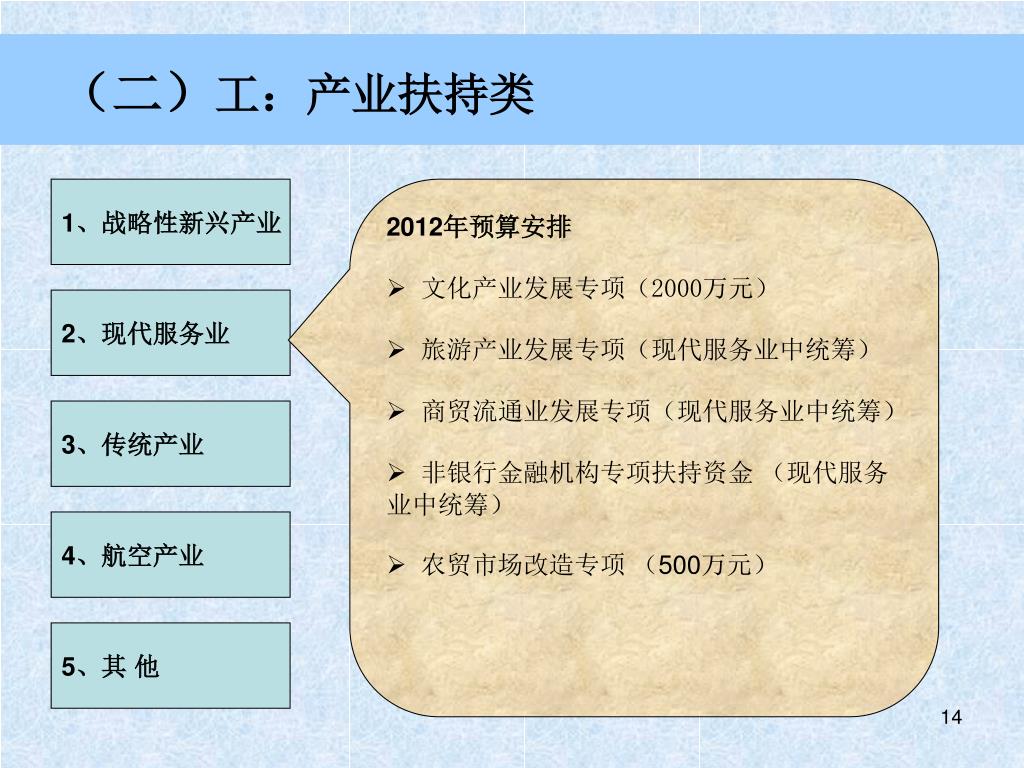 （二）工：产业扶持类

1、战略性新兴产业

2、现代服务业

3、传统产业

4、航空产业

5、其 他

2012年预算安排

➢ 文化产业发展专项（2000万元）

➢ 旅游产业发展专项（现代服务业中统筹）

➢ 商贸流通业发展专项（现代服务业中统筹）

➢ 非银行金融机构专项扶持资金 （现代服务业中统筹）

➢ 农贸市场改造专项 （500万元）

14